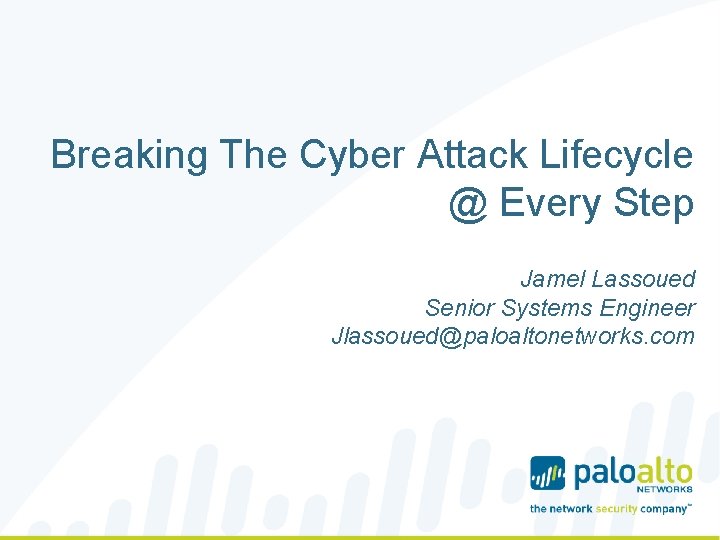 Breaking The Cyber Attack Lifecycle @ Every Step

Jamel Lassoued
Senior Systems Engineer
Jlassoued@paloaltonetworks.com

paloalto NETWORKS
the network security company™